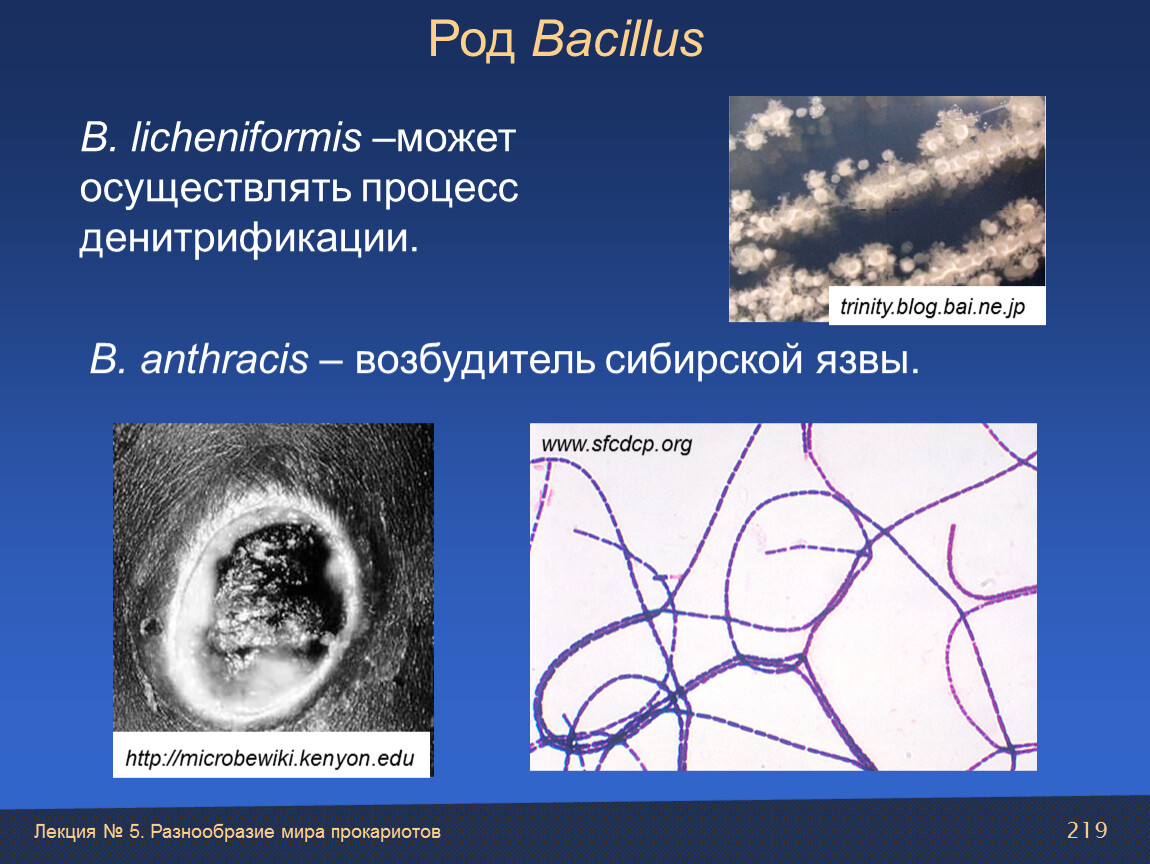 Род Bacillus

B. licheniformis –может осуществлять процесс денитрификации.

trinity.blog.bai.ne.jp

B. anthracis – возбудитель сибирской язвы.

http://microbewiki.kenyon.edu

www.sfcdcp.org

Лекция № 5. Разнообразие мира прокариотов

219